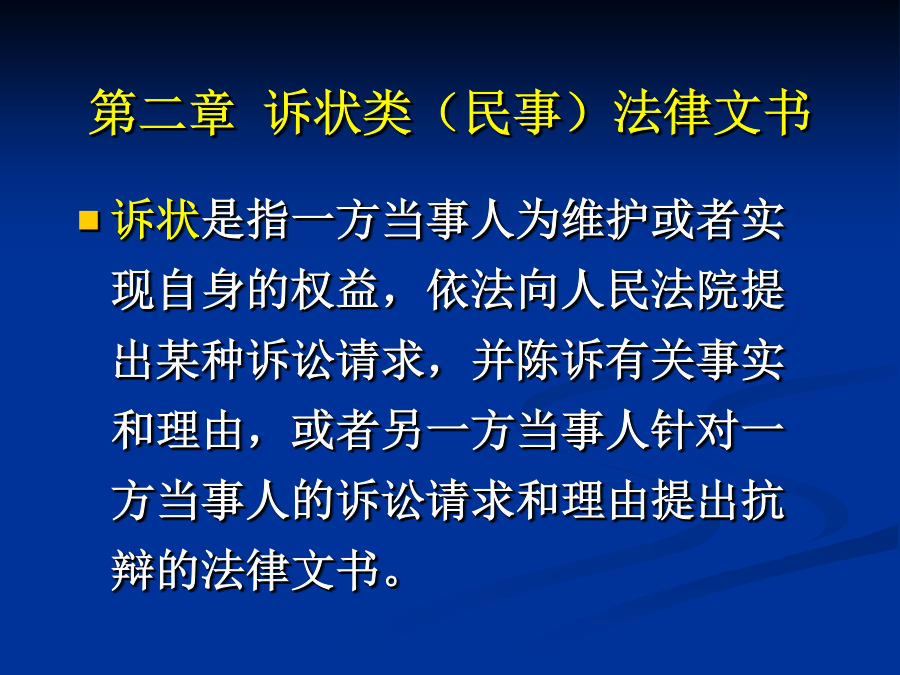 第二章 诉状类（民事）法律文书

诉状是指一方当事人为维护或者实现自身的权益，依法向人民法院提出某种诉讼请求，并陈诉有关事实和理由，或者另一方当事人针对一方当事人的诉讼请求和理由提出抗辩的法律文书。